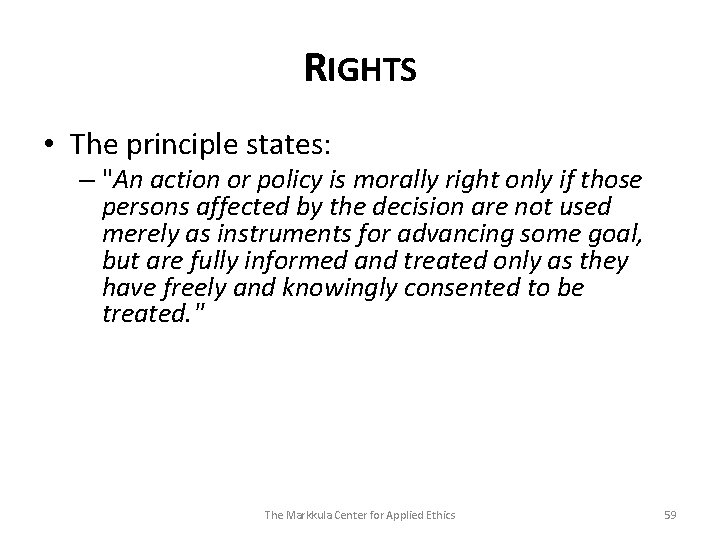 RIGHTS

• The principle states:
– "An action or policy is morally right only if those persons affected by the decision are not used merely as instruments for advancing some goal, but are fully informed and treated only as they have freely and knowingly consented to be treated."

The Markkula Center for Applied Ethics

59